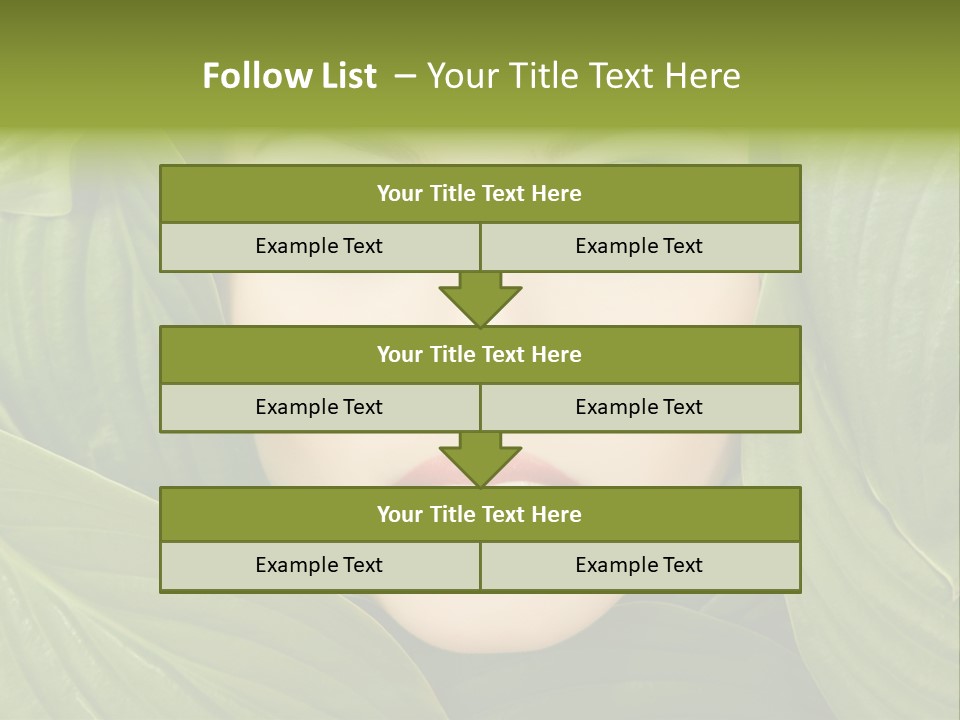 Follow List – Your Title Text Here

| Your Title Text Here | |
|---|---|
| Example Text | Example Text |

| Your Title Text Here | |
|---|---|
| Example Text | Example Text |

| Your Title Text Here | |
|---|---|
| Example Text | Example Text |